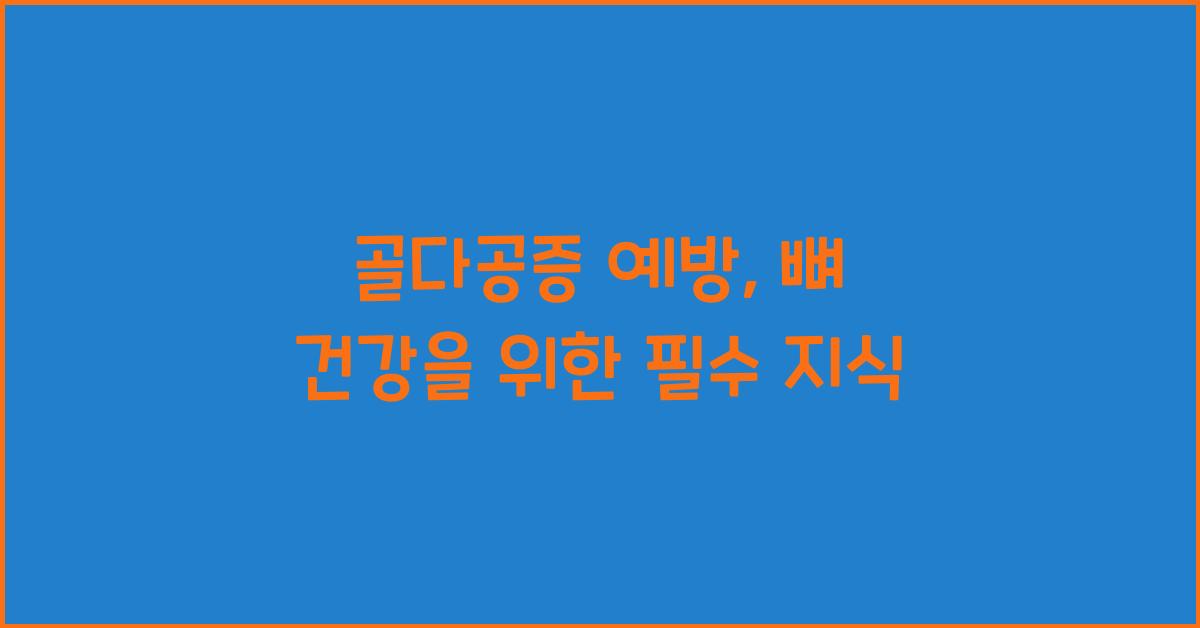 골다공증 예방, 뼈 건강을 위한 필수 지식